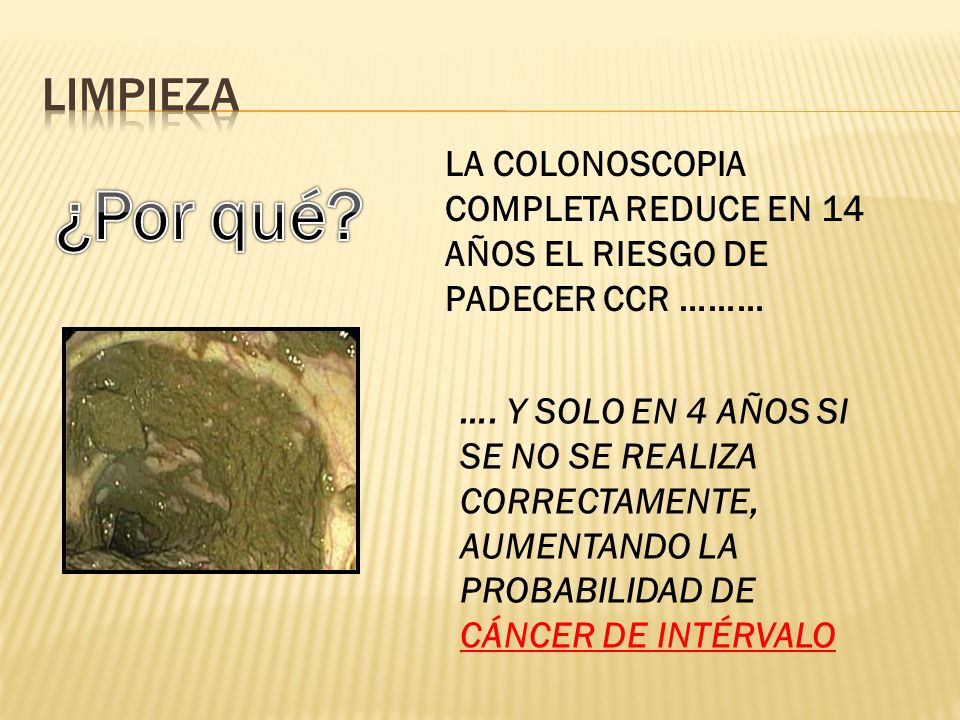 LIMPIEZA

¿Por qué?

LA COLONOSCOPIA COMPLETA REDUCE EN 14 AÑOS EL RIESGO DE PADECER CCR ………

…. Y SOLO EN 4 AÑOS SI SE NO SE REALIZA CORRECTAMENTE, AUMENTANDO LA PROBABILIDAD DE CÁNCER DE INTÉRVALO